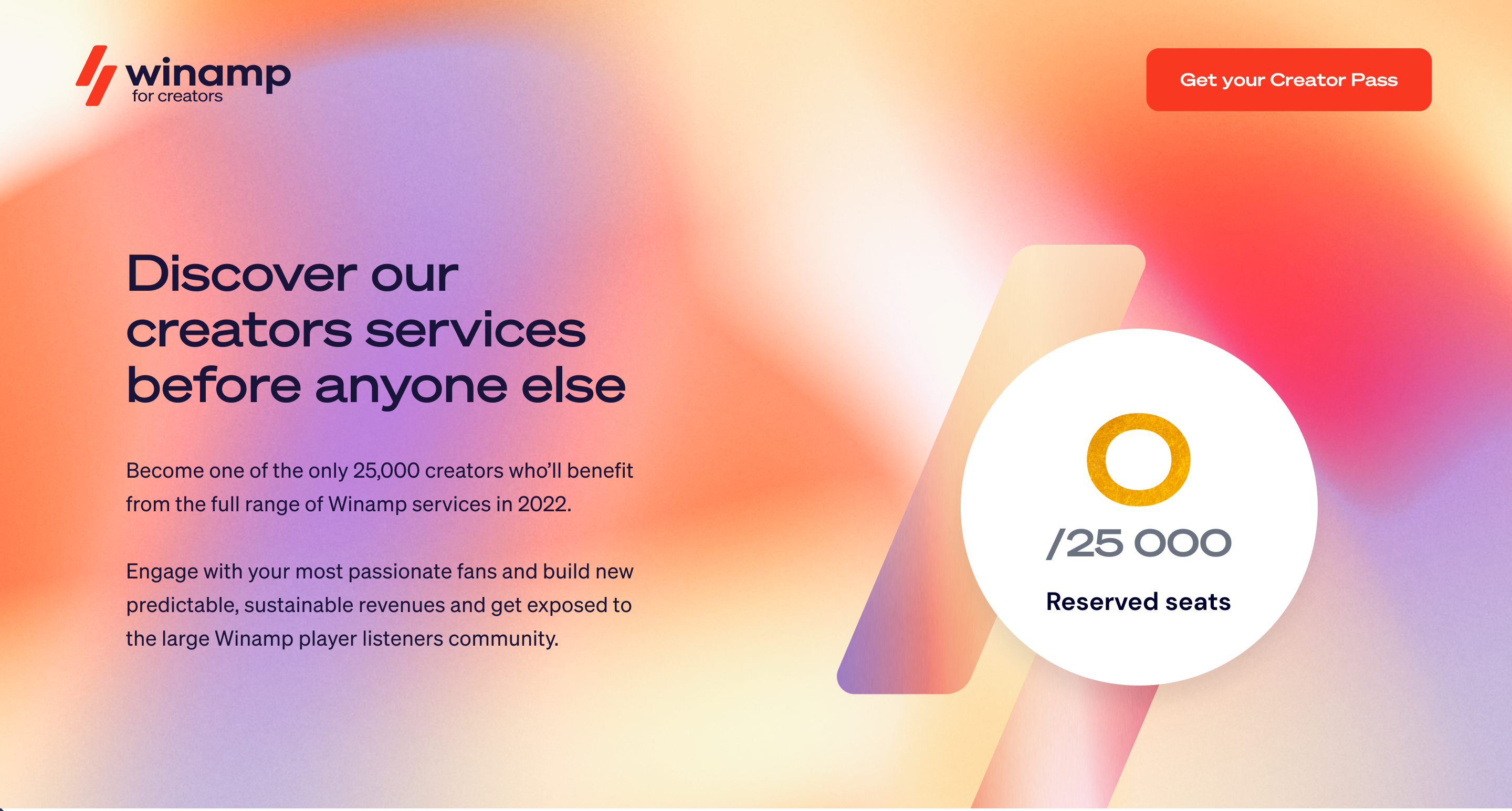 winamp
for creators

Get your Creator Pass

Discover our creators services before anyone else

Become one of the only 25,000 creators who'll benefit from the full range of Winamp services in 2022.

Engage with your most passionate fans and build new predictable, sustainable revenues and get exposed to the large Winamp player listeners community.

0

/25 000

Reserved seats